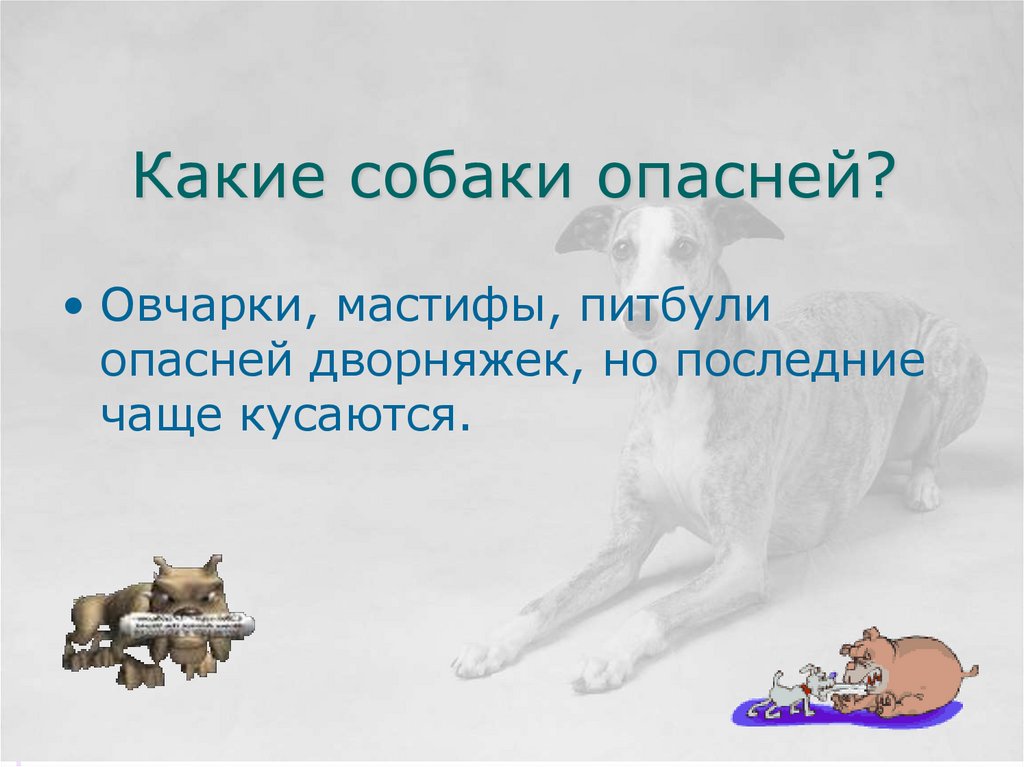 Какие собаки опасней?

• Овчарки, мастифы, питбули опасней дворняжек, но последние чаще кусаются.